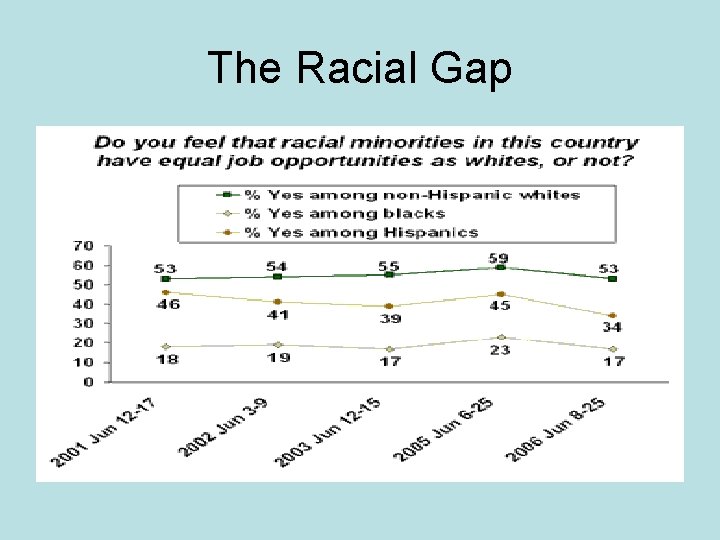 The Racial Gap

Do you feel that racial minorities in this country have equal job opportunities as whites, or not?

% Yes among non-Hispanic whites
% Yes among blacks
% Yes among Hispanics

70
60
50
40
30
20
10
0

53
54
55
59
53

46
41
39
45
34

18
19
17
23
17

2001 Jun 12-17
2002 Jun 3-9
2003 Jun 12-15
2005 Jun 6-25
2006 Jun 8-25